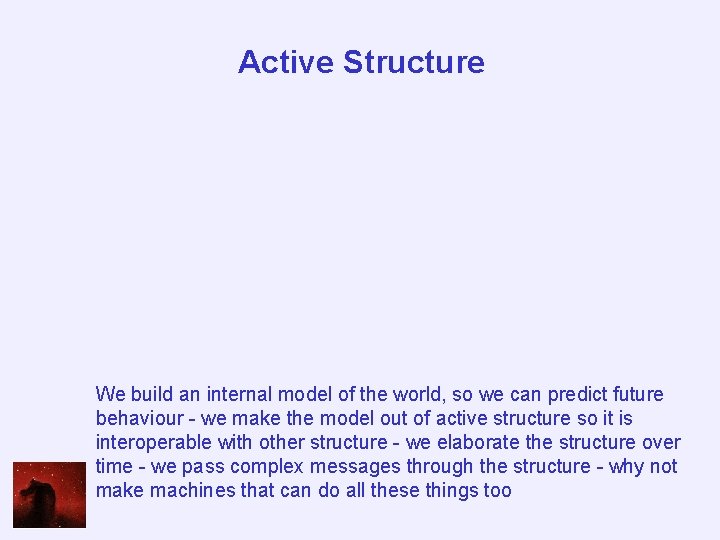 Active Structure

We build an internal model of the world, so we can predict future behaviour - we make the model out of active structure so it is interoperable with other structure - we elaborate the structure over time - we pass complex messages through the structure - why not make machines that can do all these things too